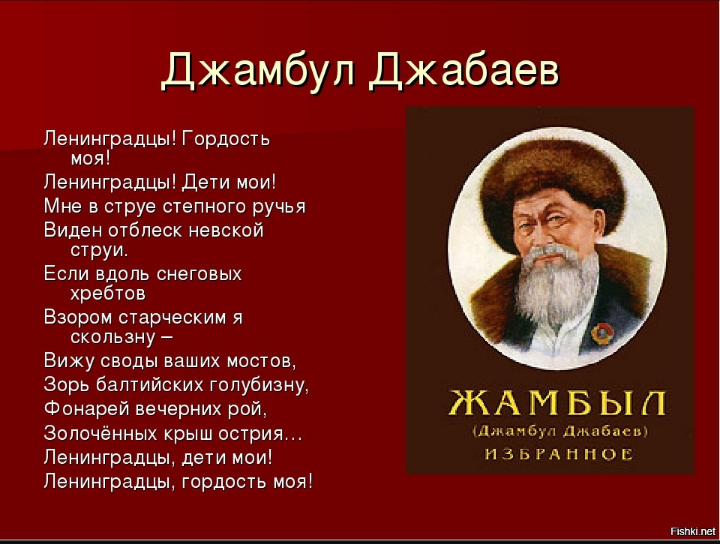 Джамбул Джабаев

Ленинградцы! Гордость моя!
Ленинградцы! Дети мои!
Мне в струе степного ручья
Виден отблеск невской струи.
Если вдоль снеговых хребтов
Взором старческим я скользну –
Вижу своды ваших мостов,
Зорь балтийских голубизну,
Фонарей вечерних рой,
Золочённых крыш острия…
Ленинградцы, дети мои!
Ленинградцы, гордость моя!

ЖАМБЫЛ
(Джамбул Джабаев)
ИЗБРАННОЕ

Fishki.net